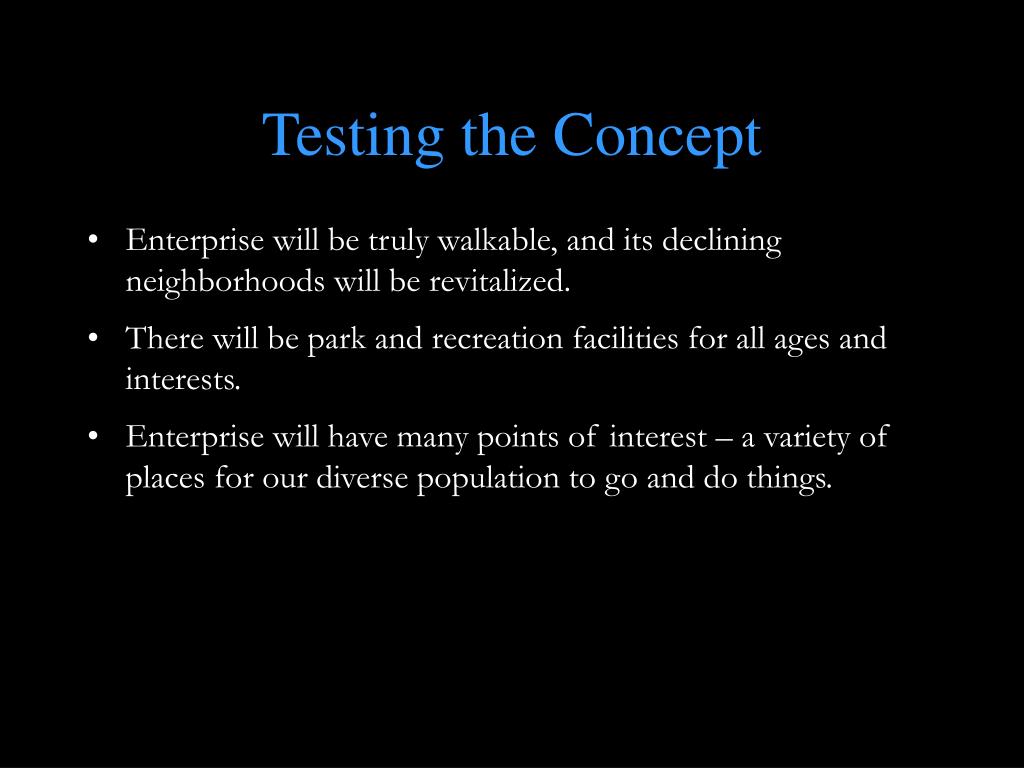 Testing the Concept

• Enterprise will be truly walkable, and its declining neighborhoods will be revitalized.

• There will be park and recreation facilities for all ages and interests.

• Enterprise will have many points of interest – a variety of places for our diverse population to go and do things.